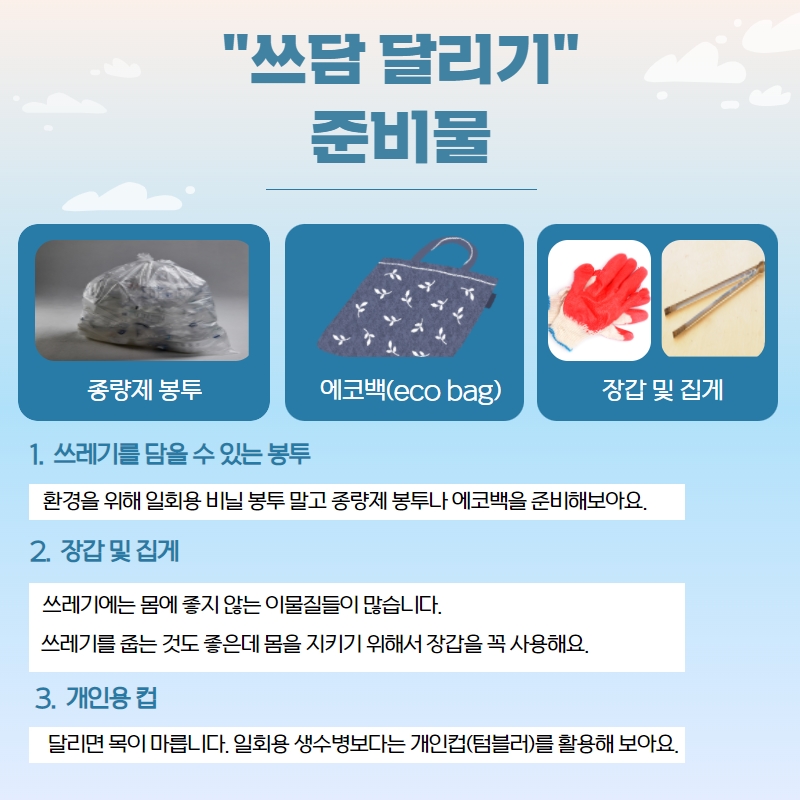 "쓰담 달리기"
준비물

종량제 봉투

에코백(eco bag)

장갑 및 집게

1. 쓰레기를 담을 수 있는 봉투

환경을 위해 일회용 비닐 봉투 말고 종량제 봉투나 에코백을 준비해보아요.

2. 장갑 및 집게

쓰레기에는 몸에 좋지 않는 이물질들이 많습니다.
쓰레기를 줍는 것도 좋은데 몸을 지키기 위해서 장갑을 꼭 사용해요.

3. 개인용 컵

달리면 목이 마릅니다. 일회용 생수병보다는 개인컵(텀블러)를 활용해 보아요.